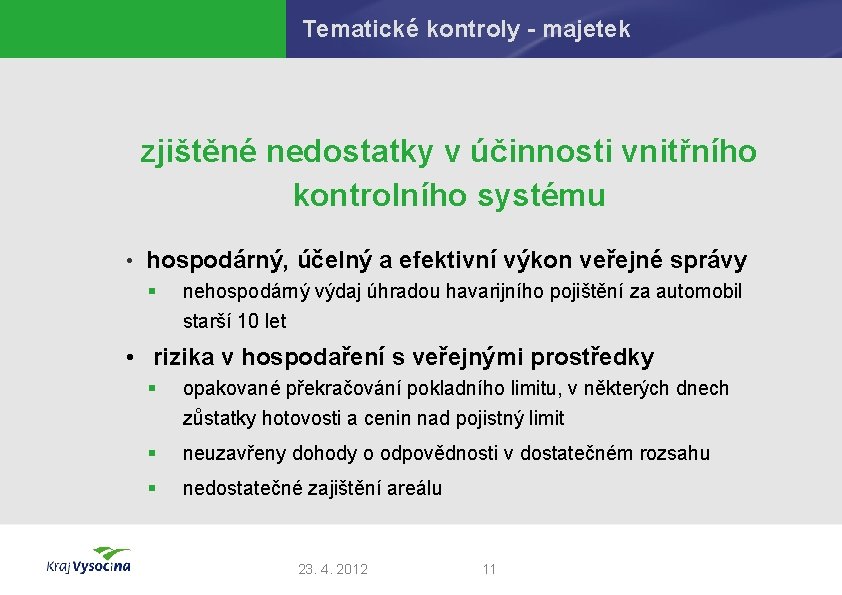 Tematické kontroly - majetek

zjištěné nedostatky v účinnosti vnitřního kontrolního systému

• hospodárný, účelný a efektivní výkon veřejné správy
▪ nehospodárný výdaj úhradou havarijního pojištění za automobil starší 10 let

• rizika v hospodaření s veřejnými prostředky
▪ opakované překračování pokladního limitu, v některých dnech zůstatky hotovosti a cenin nad pojistný limit
▪ neuzavřeny dohody o odpovědnosti v dostatečném rozsahu
▪ nedostatečné zajištění areálu

Kraj Vysočina

23. 4. 2012

11